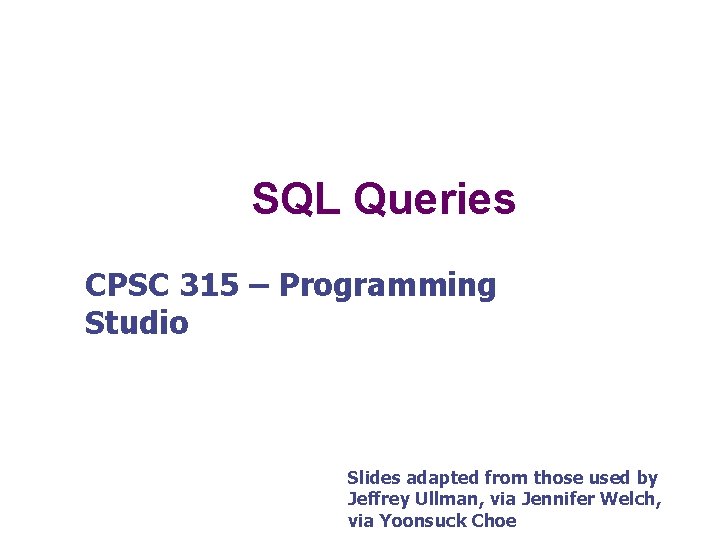 SQL Queries

CPSC 315 – Programming Studio

Slides adapted from those used by Jeffrey Ullman, via Jennifer Welch, via Yoonsuck Choe